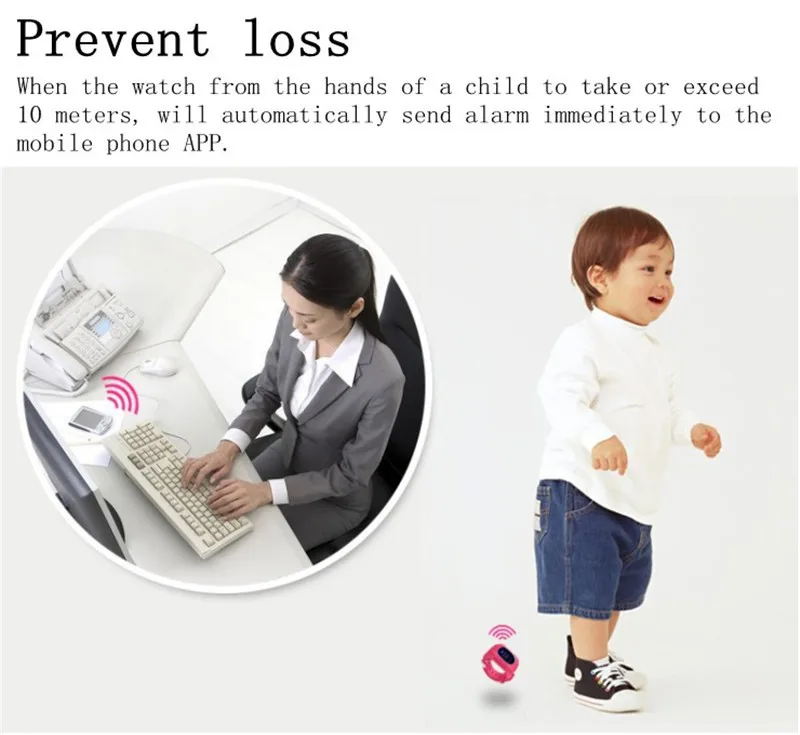 Prevent loss

When the watch from the hands of a child to take or exceed 10 meters, will automatically send alarm immediately to the mobile phone APP.